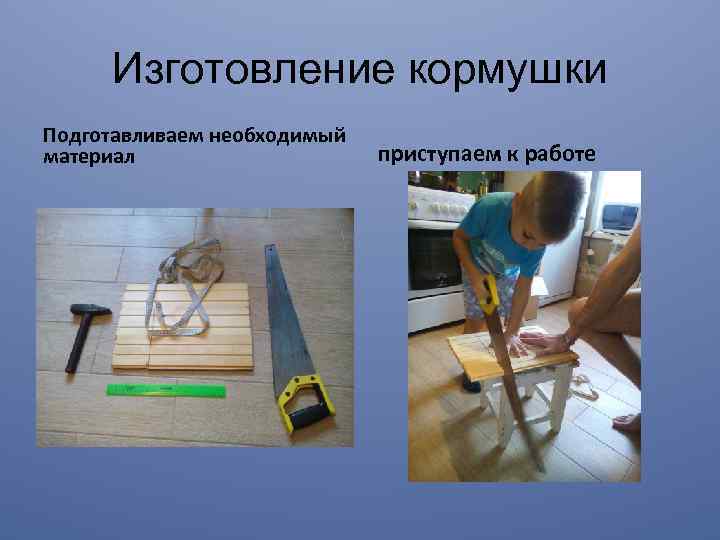 Изготовление кормушки

Подготавливаем необходимый материал

приступаем к работе